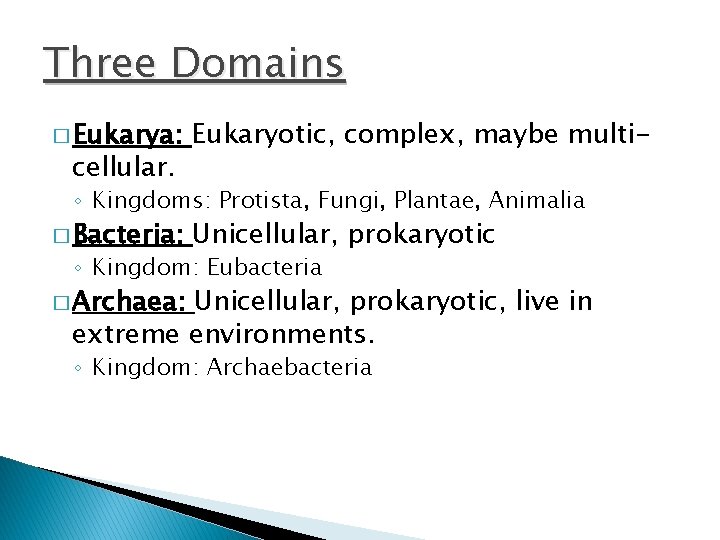 Three Domains

□ Eukarya: Eukaryotic, complex, maybe multi-cellular.
◦ Kingdoms: Protista, Fungi, Plantae, Animalia

□ Bacteria: Unicellular, prokaryotic
◦ Kingdom: Eubacteria

□ Archaea: Unicellular, prokaryotic, live in extreme environments.
◦ Kingdom: Archaebacteria